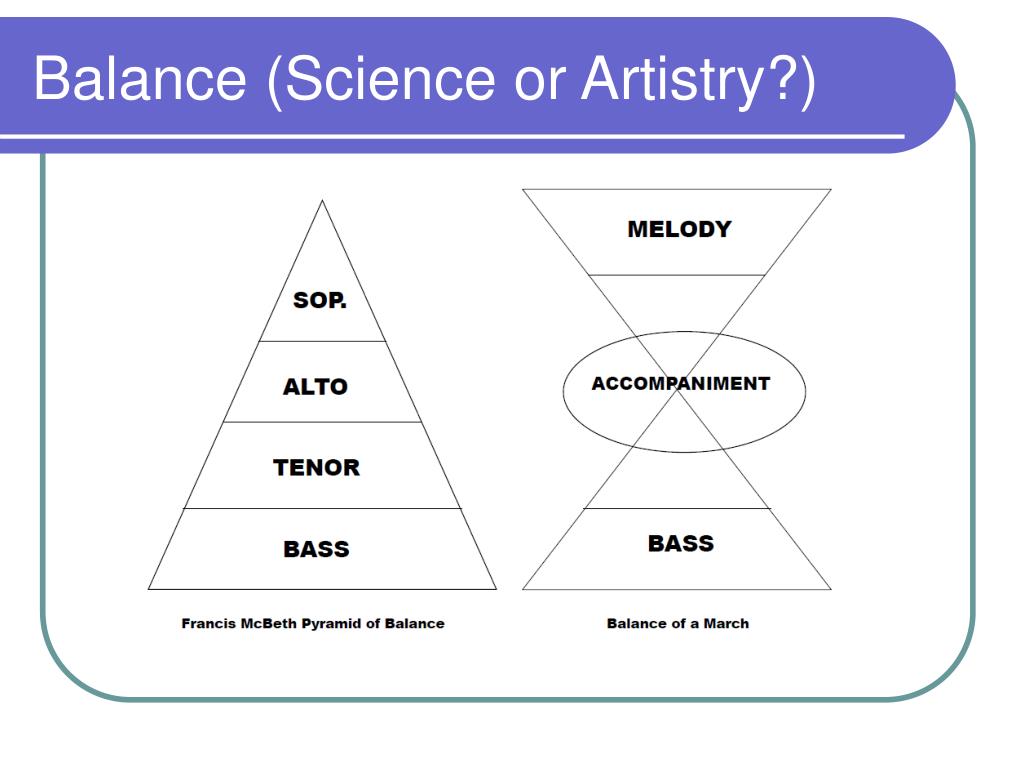 Balance (Science or Artistry?)

SOP.

ALTO

TENOR

BASS

Francis McBeth Pyramid of Balance

MELODY

ACCOMPANIMENT

BASS

Balance of a March